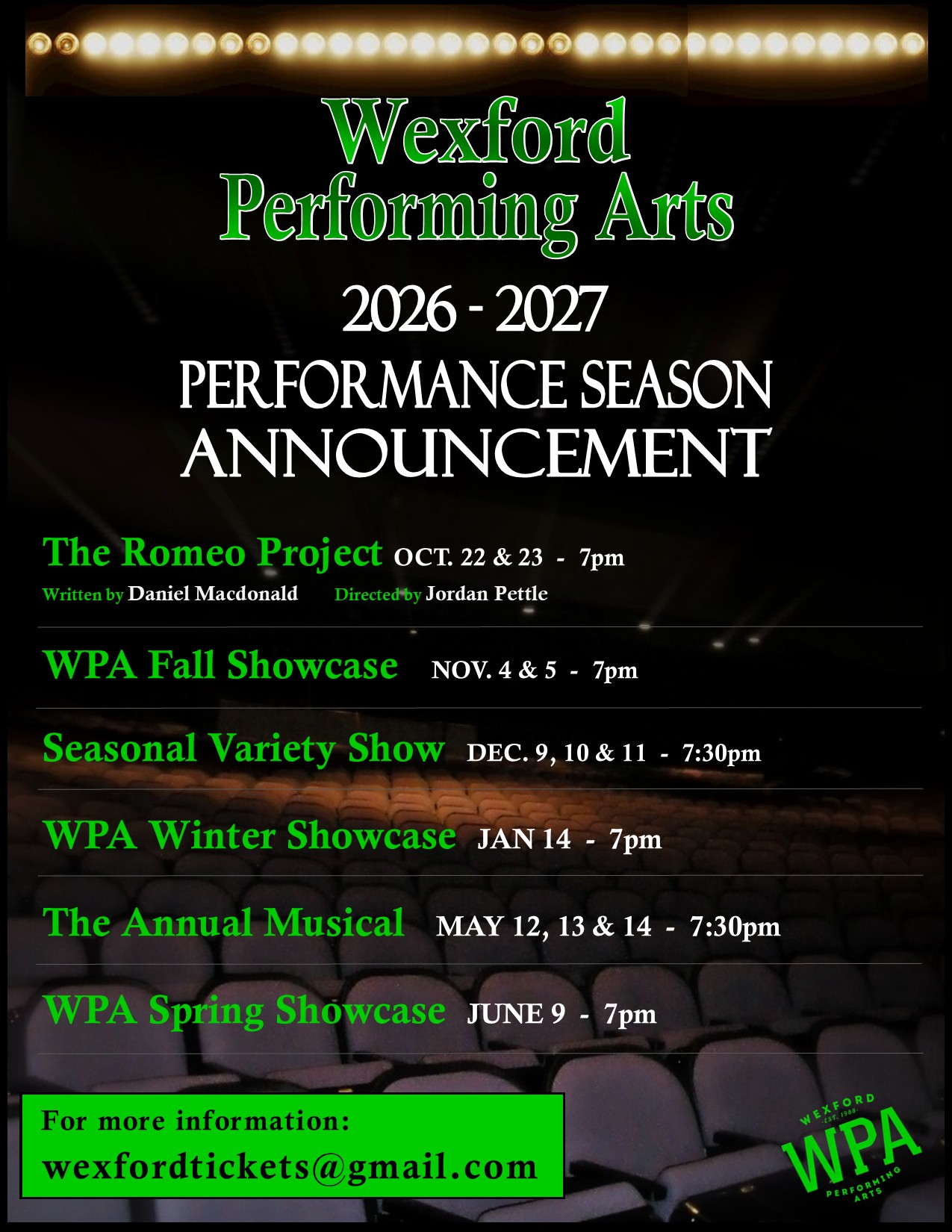 Wexford
Performing Arts

2026 - 2027
PERFORMANCE SEASON
ANNOUNCEMENT

The Romeo Project OCT. 22 & 23 - 7pm
Written by Daniel Macdonald Directed by Jordan Pettle

WPA Fall Showcase NOV. 4 & 5 - 7pm

Seasonal Variety Show DEC. 9, 10 & 11 - 7:30pm

WPA Winter Showcase JAN 14 - 7pm

The Annual Musical MAY 12, 13 & 14 - 7:30pm

WPA Spring Showcase JUNE 9 - 7pm

For more information:
wexfordtickets@gmail.com

WEXFORD
EST. 1988
WPA
PERFORMING ARTS